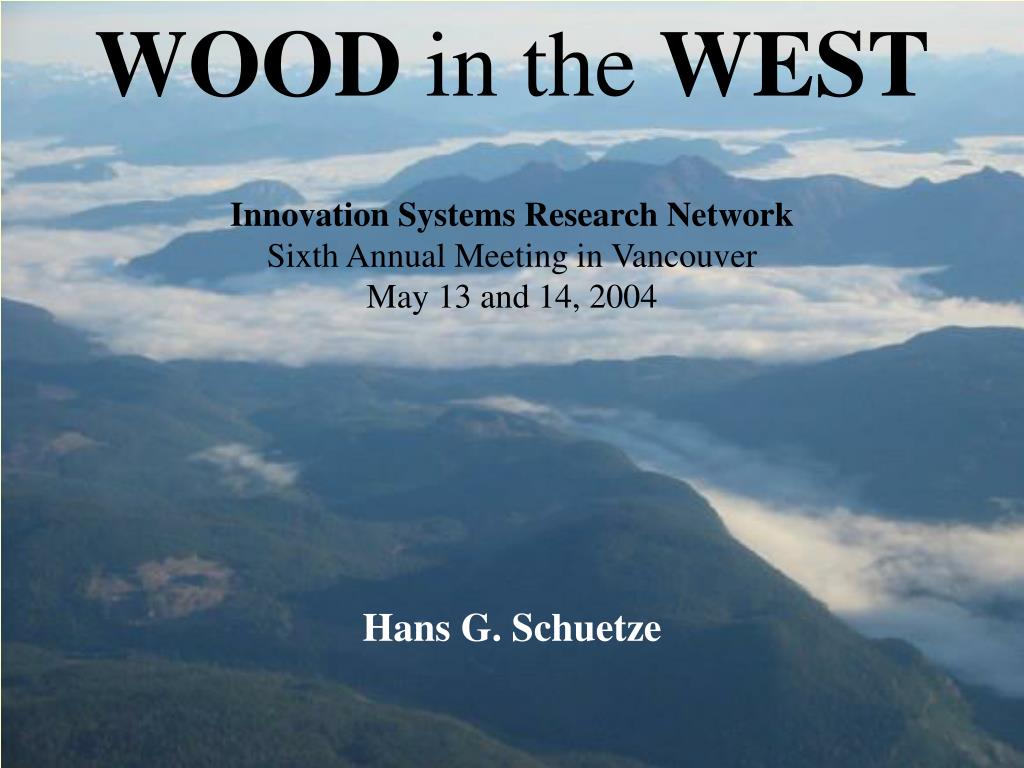 WOOD in the WEST

Innovation Systems Research Network
Sixth Annual Meeting in Vancouver
May 13 and 14, 2004

Hans G. Schuetze